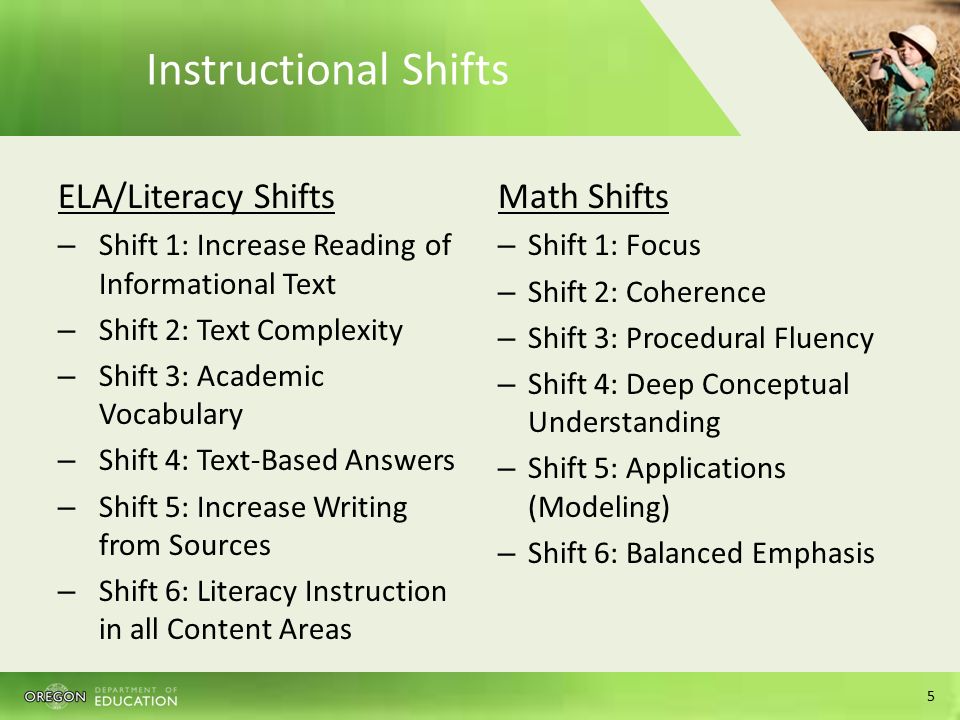 Instructional Shifts

ELA/Literacy Shifts

– Shift 1: Increase Reading of Informational Text
– Shift 2: Text Complexity
– Shift 3: Academic Vocabulary
– Shift 4: Text-Based Answers
– Shift 5: Increase Writing from Sources
– Shift 6: Literacy Instruction in all Content Areas

Math Shifts

– Shift 1: Focus
– Shift 2: Coherence
– Shift 3: Procedural Fluency
– Shift 4: Deep Conceptual Understanding
– Shift 5: Applications (Modeling)
– Shift 6: Balanced Emphasis

OREGON DEPARTMENT OF EDUCATION

5